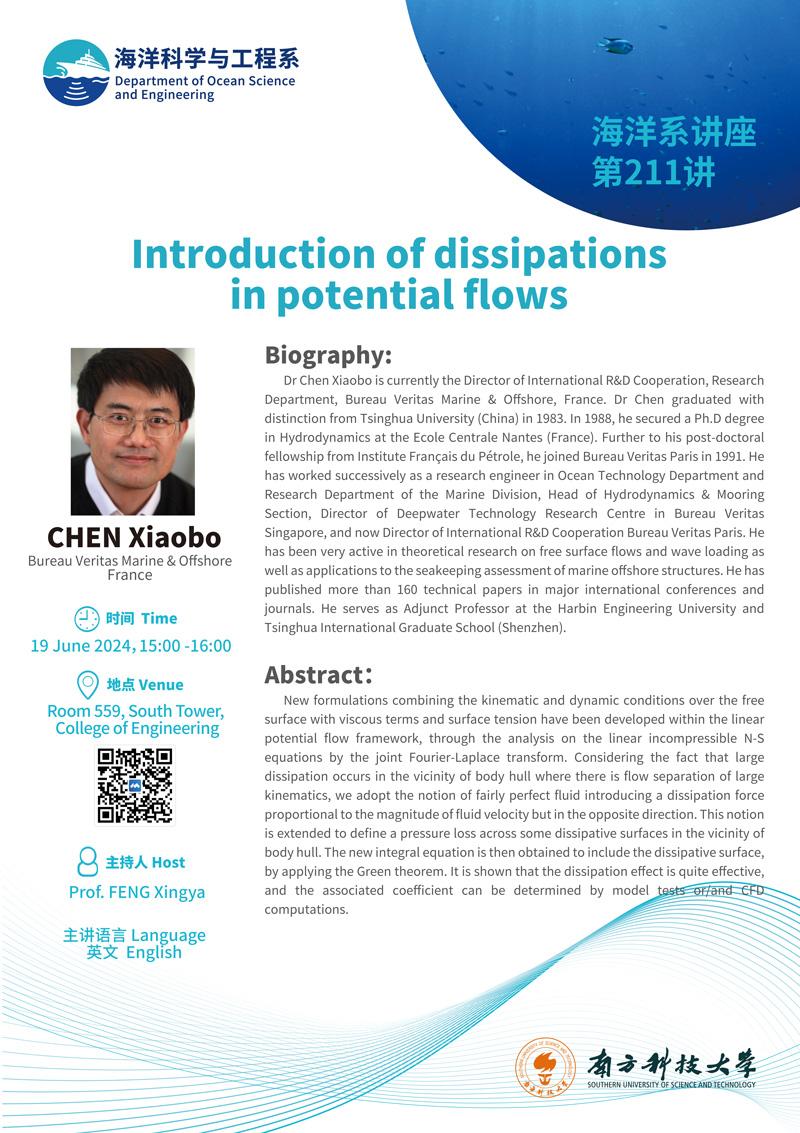 海洋科学与工程系
Department of Ocean Science and Engineering

海洋系讲座
第211讲

Introduction of dissipations in potential flows

CHEN Xiaobo
Bureau Veritas Marine & Offshore France

时间 Time
19 June 2024, 15:00 -16:00

地点 Venue
Room 559, South Tower, College of Engineering

主持人 Host
Prof. FENG Xingya

主讲语言 Language
英文 English

Biography:
Dr Chen Xiaobo is currently the Director of International R&D Cooperation, Research Department, Bureau Veritas Marine & Offshore, France. Dr Chen graduated with distinction from Tsinghua University (China) in 1983. In 1988, he secured a Ph.D degree in Hydrodynamics at the Ecole Centrale Nantes (France). Further to his post-doctoral fellowship from Institute Français du Pétrole, he joined Bureau Veritas Paris in 1991. He has worked successively as a research engineer in Ocean Technology Department and Research Department of the Marine Division, Head of Hydrodynamics & Mooring Section, Director of Deepwater Technology Research Centre in Bureau Veritas Singapore, and now Director of International R&D Cooperation Bureau Veritas Paris. He has been very active in theoretical research on free surface flows and wave loading as well as applications to the seakeeping assessment of marine offshore structures. He has published more than 160 technical papers in major international conferences and journals. He serves as Adjunct Professor at the Harbin Engineering University and Tsinghua International Graduate School (Shenzhen).

Abstract:
New formulations combining the kinematic and dynamic conditions over the free surface with viscous terms and surface tension have been developed within the linear potential flow framework, through the analysis on the linear incompressible N-S equations by the joint Fourier-Laplace transform. Considering the fact that large dissipation occurs in the vicinity of body hull where there is flow separation of large kinematics, we adopt the notion of fairly perfect fluid introducing a dissipation force proportional to the magnitude of fluid velocity but in the opposite direction. This notion is extended to define a pressure loss across some dissipative surfaces in the vicinity of body hull. The new integral equation is then obtained to include the dissipative surface, by applying the Green theorem. It is shown that the dissipation effect is quite effective, and the associated coefficient can be determined by model tests or/and CFD computations.

南方科技大学
SOUTHERN UNIVERSITY OF SCIENCE AND TECHNOLOGY